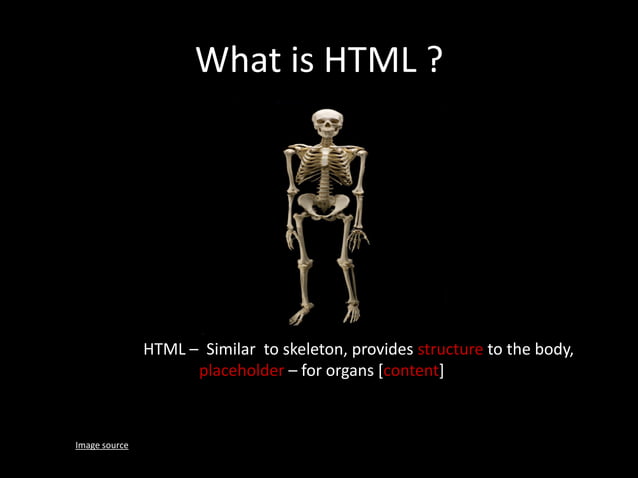 What is HTML ?

HTML – Similar to skeleton, provides structure to the body, placeholder – for organs [content]

Image source